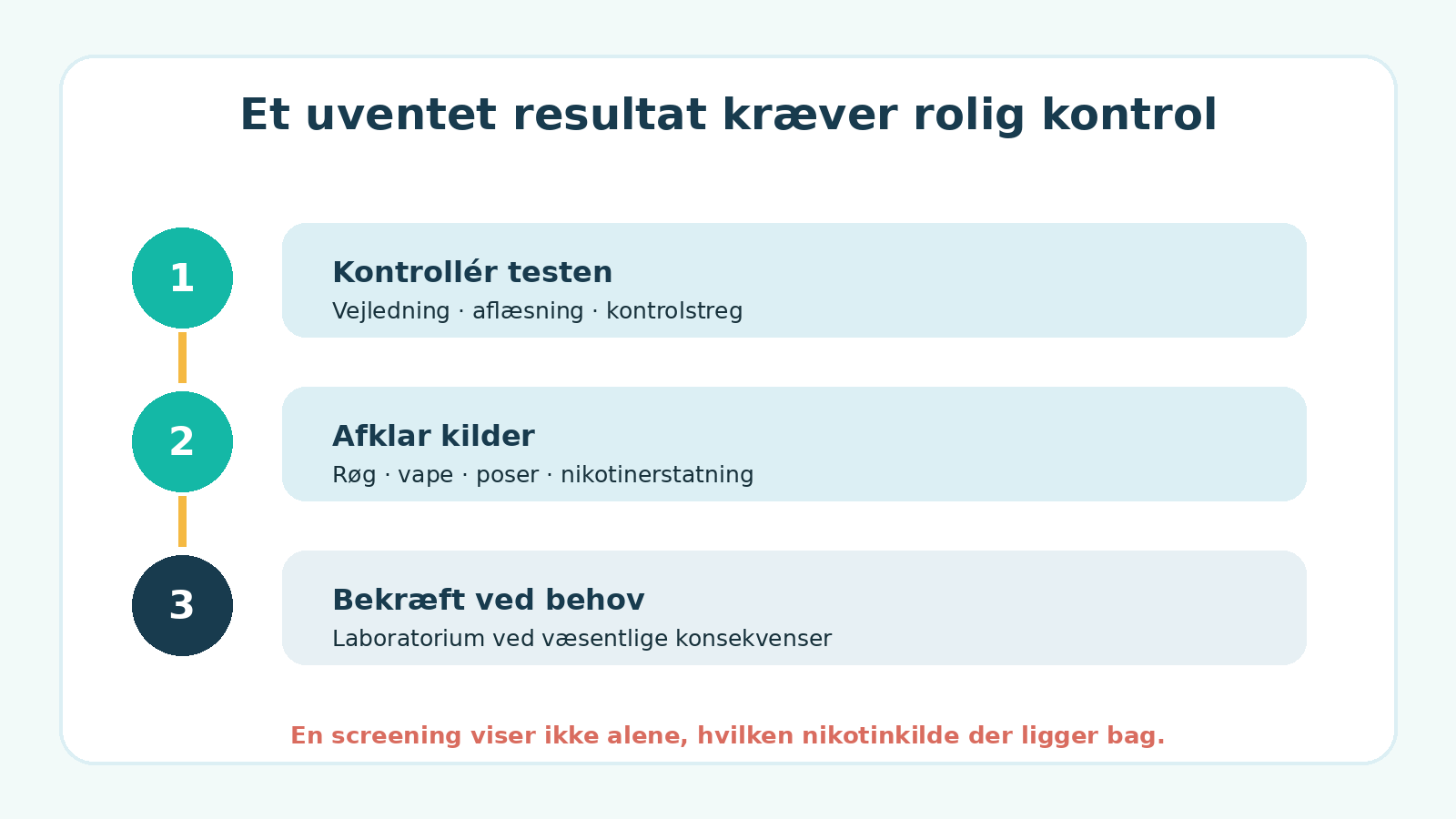 Et uventet resultat kræver rolig kontrol

1

Kontrollér testen

Vejledning · aflæsning · kontrolstreg

2

Afklar kilder

Røg · vape · poser · nikotinerstatning

3

Bekræft ved behov

Laboratorium ved væsentlige konsekvenser

En screening viser ikke alene, hvilken nikotinkilde der ligger bag.